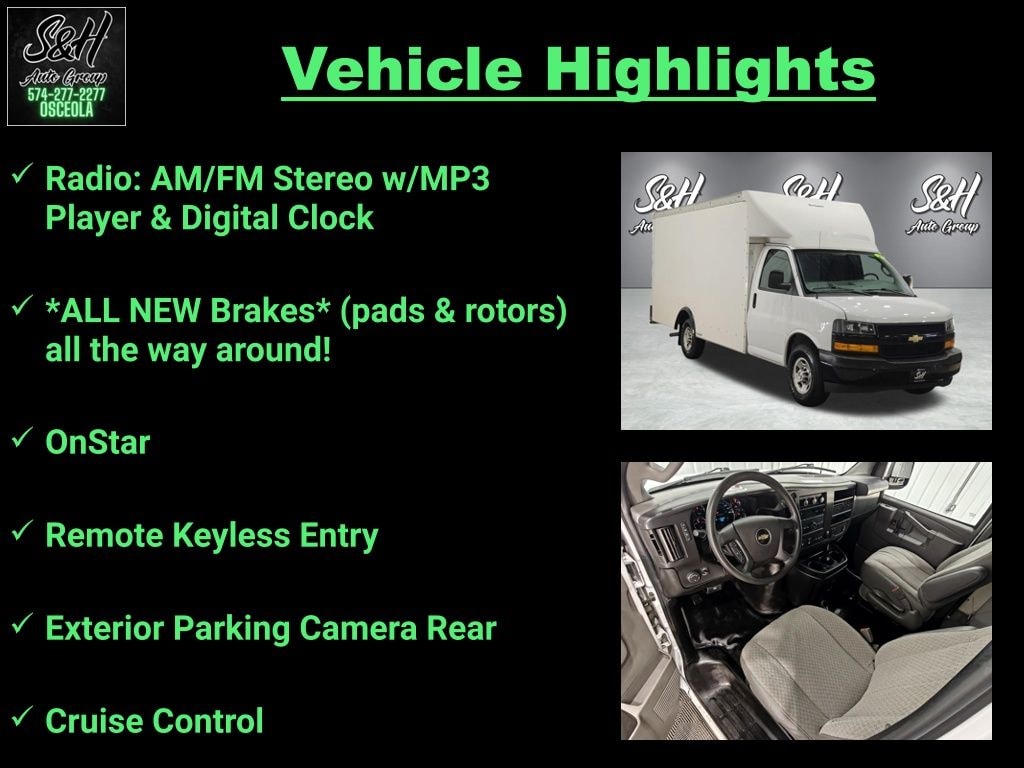 S&H
Auto Group
574-277-2277
OSCEOLA

Vehicle Highlights

✓ Radio: AM/FM Stereo w/MP3 Player & Digital Clock

✓ *ALL NEW Brakes* (pads & rotors) all the way around!

✓ OnStar

✓ Remote Keyless Entry

✓ Exterior Parking Camera Rear

✓ Cruise Control

S&H
Auto Group
S&H
S&H
Auto Group